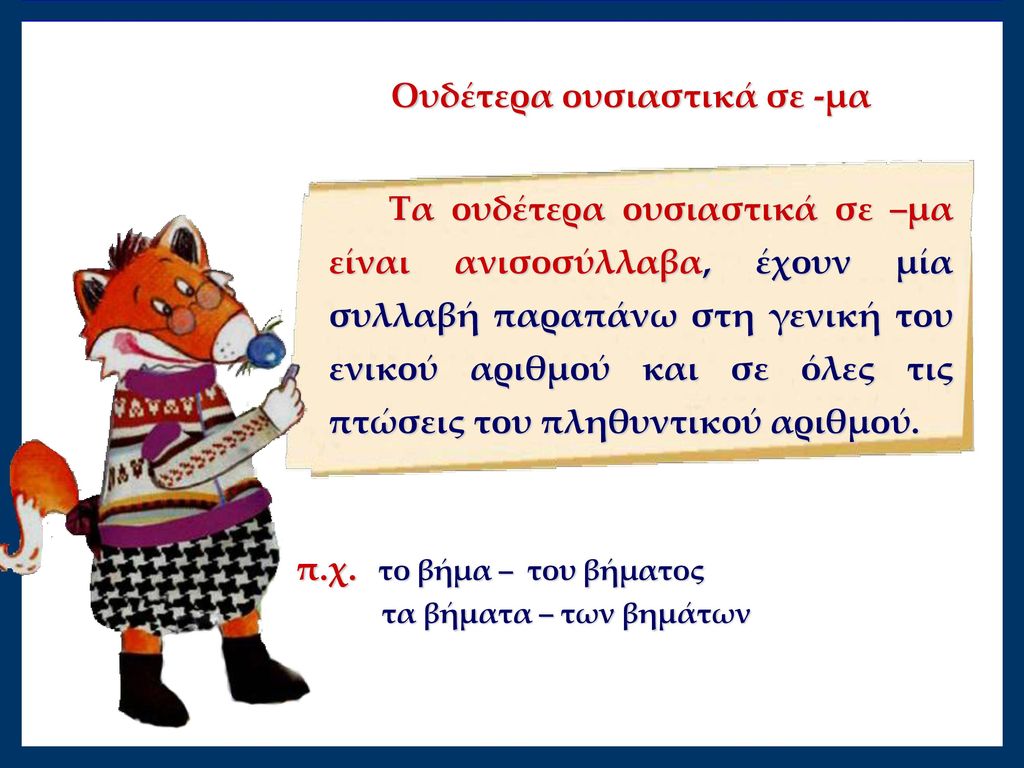 Ουδέτερα ουσιαστικά σε -μα

Τα ουδέτερα ουσιαστικά σε –μα είναι ανισοσύλλαβα, έχουν μία συλλαβή παραπάνω στη γενική του ενικού αριθμού και σε όλες τις πτώσεις του πληθυντικού αριθμού.

π.χ. το βήμα – του βήματος
τα βήματα – των βημάτων